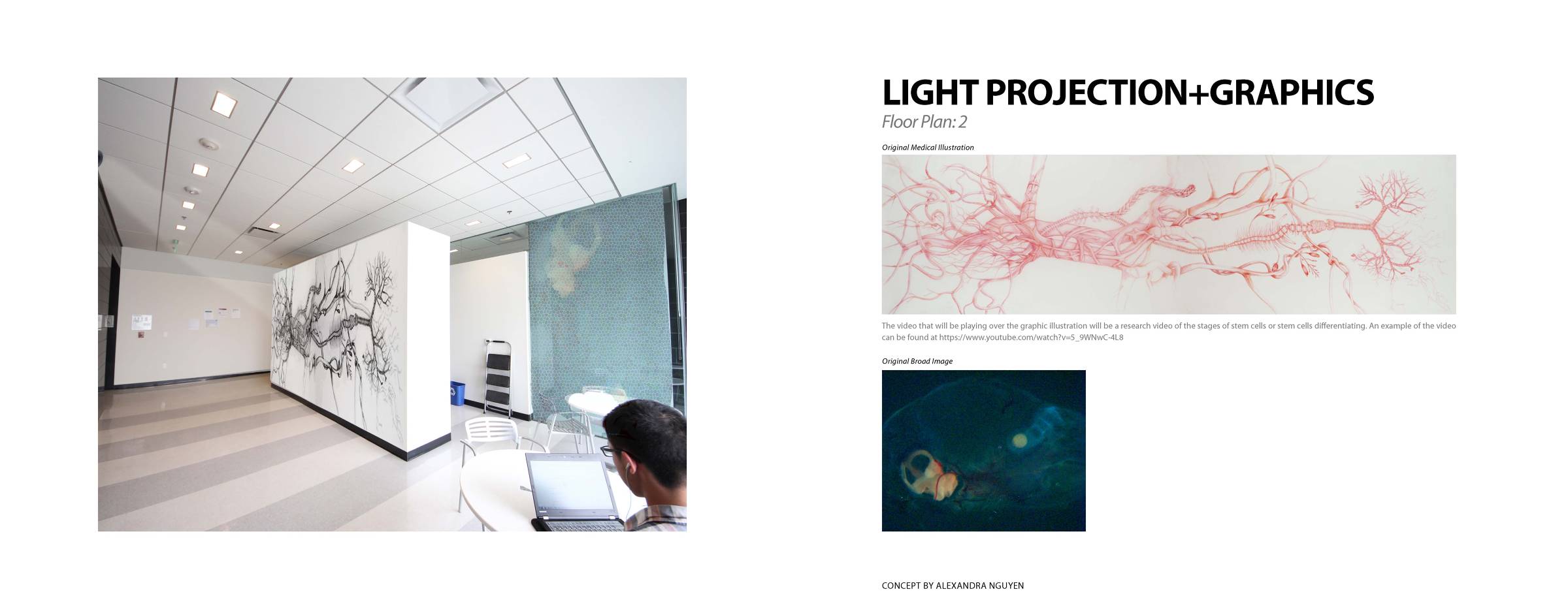 LIGHT PROJECTION+GRAPHICS

Floor Plan: 2

Original Medical Illustration

The video that will be playing over the graphic illustration will be a research video of the stages of stem cells or stem cells differentiating. An example of the video can be found at https://www.youtube.com/watch?v=5_9WNwC-4L8

Original Broad Image

CONCEPT BY ALEXANDRA NGUYEN